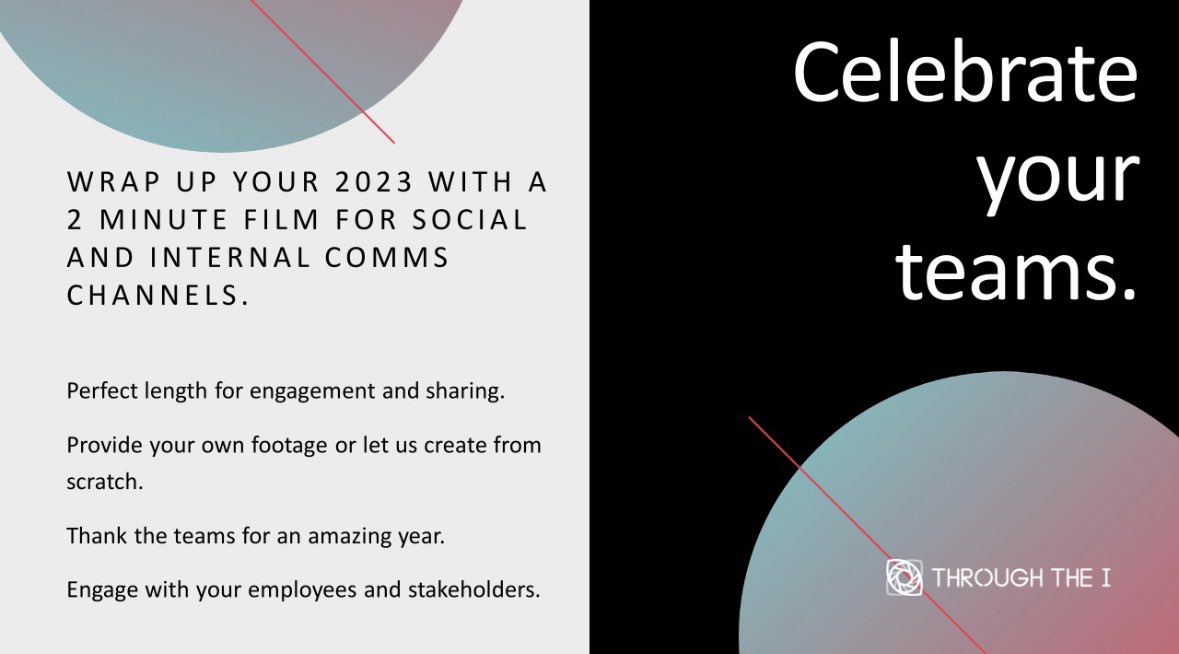 WRAP UP YOUR 2023 WITH A 2 MINUTE FILM FOR SOCIAL AND INTERNAL COMMS CHANNELS.

Perfect length for engagement and sharing.

Provide your own footage or let us create from scratch.

Thank the teams for an amazing year.

Engage with your employees and stakeholders.

Celebrate your teams.

THROUGH THE I